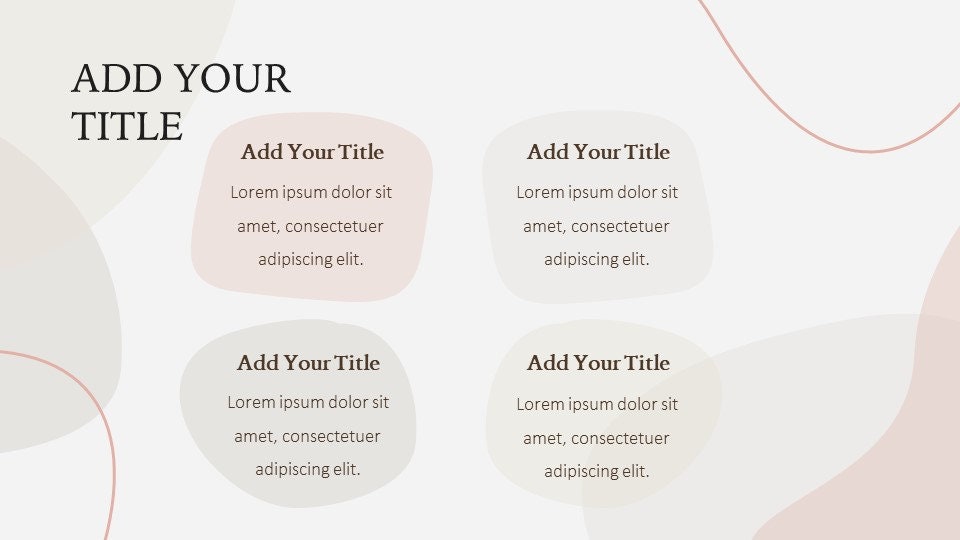 ADD YOUR TITLE

Add Your Title

Lorem ipsum dolor sit amet, consectetuer adipiscing elit.

Add Your Title

Lorem ipsum dolor sit amet, consectetuer adipiscing elit.

Add Your Title

Lorem ipsum dolor sit amet, consectetuer adipiscing elit.

Add Your Title

Lorem ipsum dolor sit amet, consectetuer adipiscing elit.